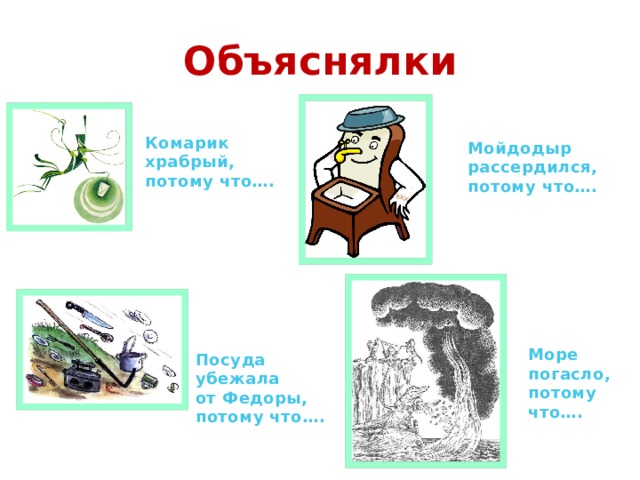 Объяснялки

Комарик храбрый, потому что….

Мойдодыр рассердился, потому что….

Посуда убежала от Федоры, потому что….

Море погасло, потому что….